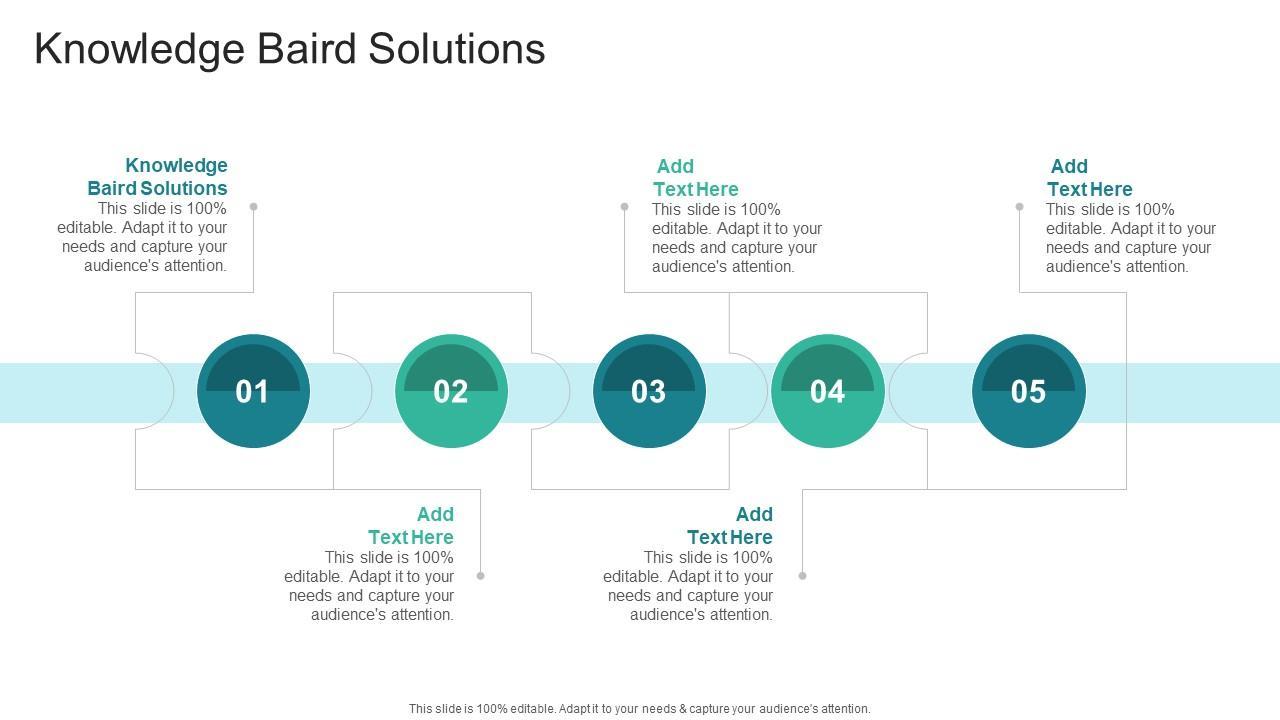 Knowledge Baird Solutions

Knowledge Baird Solutions
This slide is 100% editable. Adapt it to your needs and capture your audience's attention.

Add Text Here
This slide is 100% editable. Adapt it to your needs and capture your audience's attention.

Add Text Here
This slide is 100% editable. Adapt it to your needs and capture your audience's attention.

01

02

03

04

05

Add Text Here
This slide is 100% editable. Adapt it to your needs and capture your audience's attention.

Add Text Here
This slide is 100% editable. Adapt it to your needs and capture your audience's attention.

This slide is 100% editable. Adapt it to your needs & capture your audience's attention.